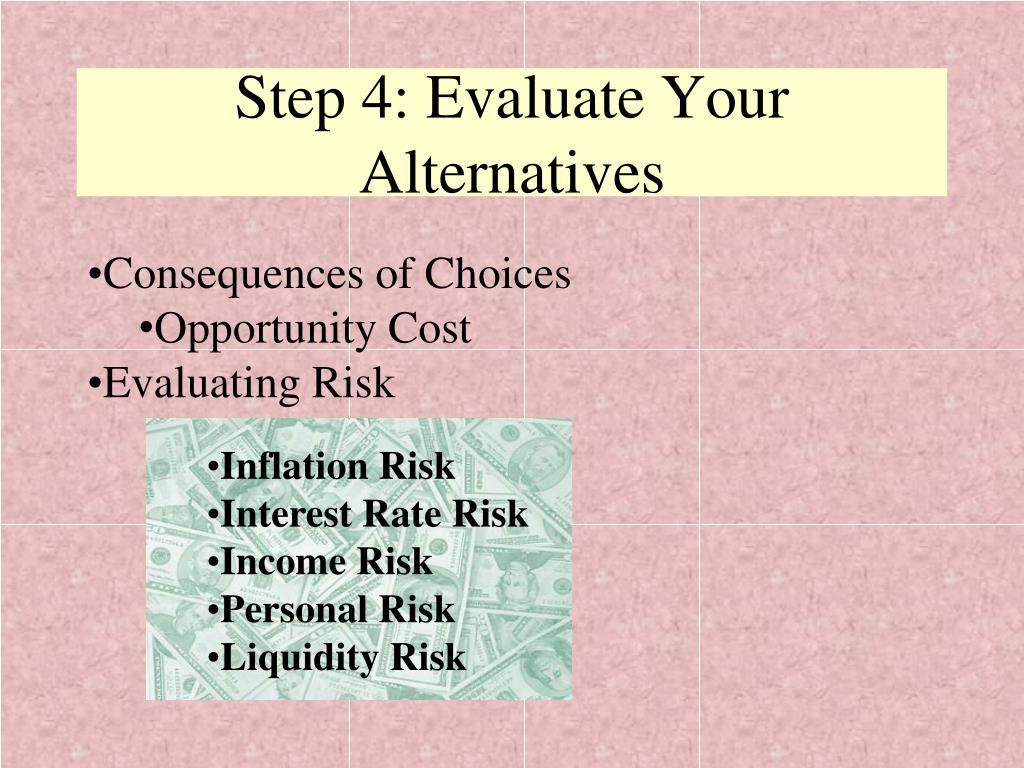 Step 4: Evaluate Your Alternatives

•Consequences of Choices
•Opportunity Cost
•Evaluating Risk

•Inflation Risk
•Interest Rate Risk
•Income Risk
•Personal Risk
•Liquidity Risk